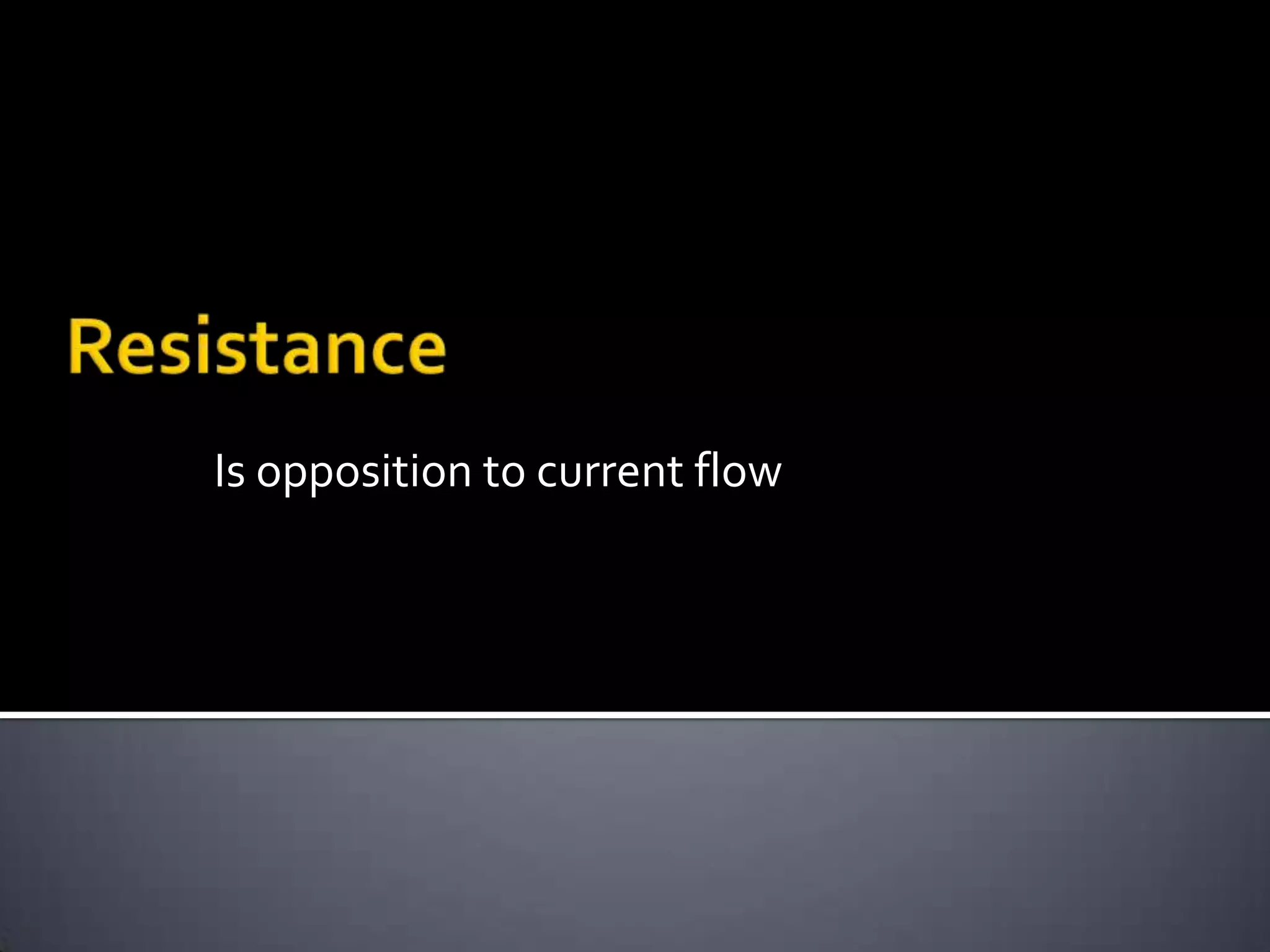 Resistance

Is opposition to current flow